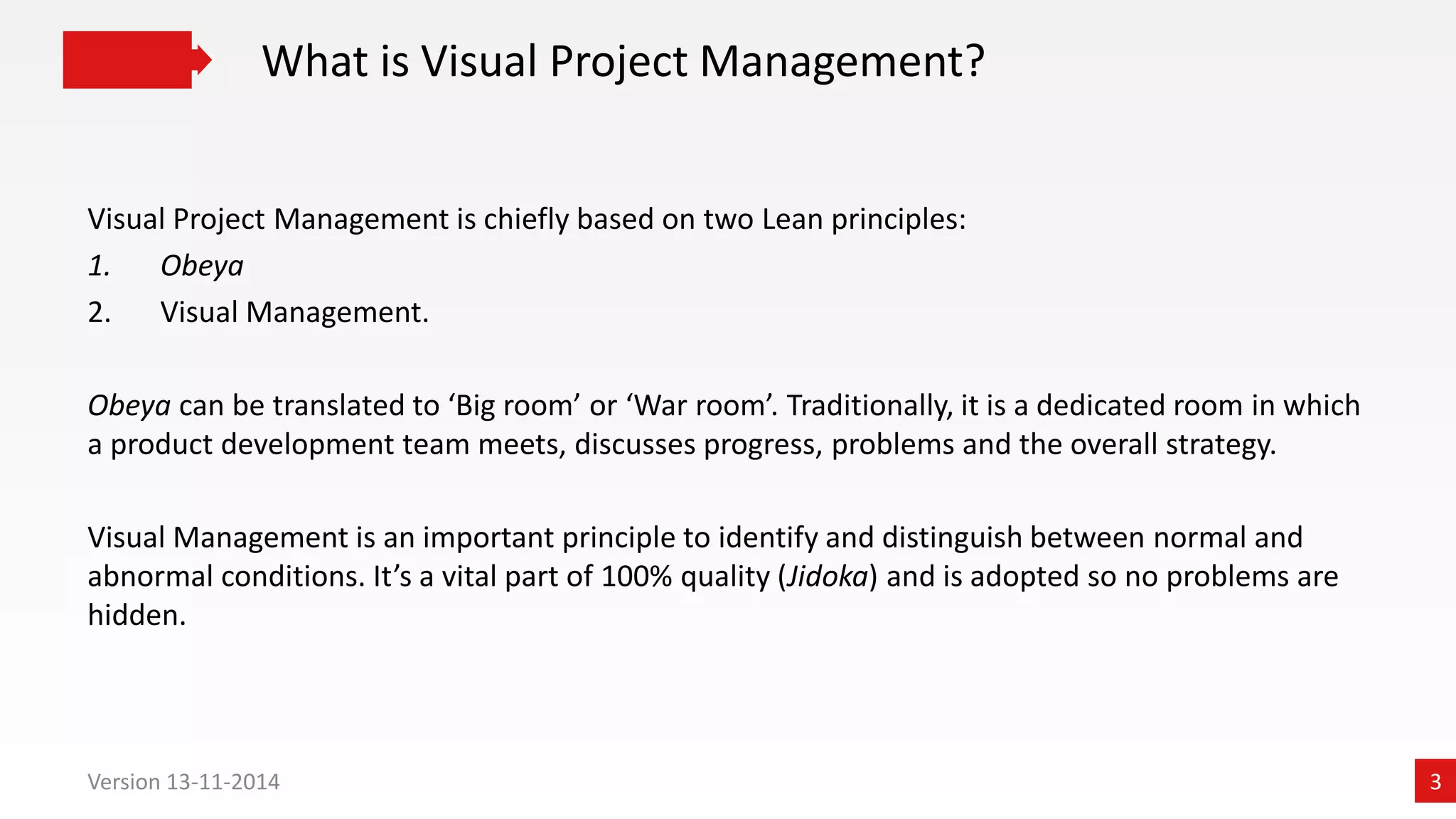 What is Visual Project Management?

Visual Project Management is chiefly based on two Lean principles:
1. Obeya
2. Visual Management.

Obeya can be translated to ‘Big room’ or ‘War room’. Traditionally, it is a dedicated room in which a product development team meets, discusses progress, problems and the overall strategy.

Visual Management is an important principle to identify and distinguish between normal and abnormal conditions. It’s a vital part of 100% quality (Jidoka) and is adopted so no problems are hidden.

Version 13-11-2014

3